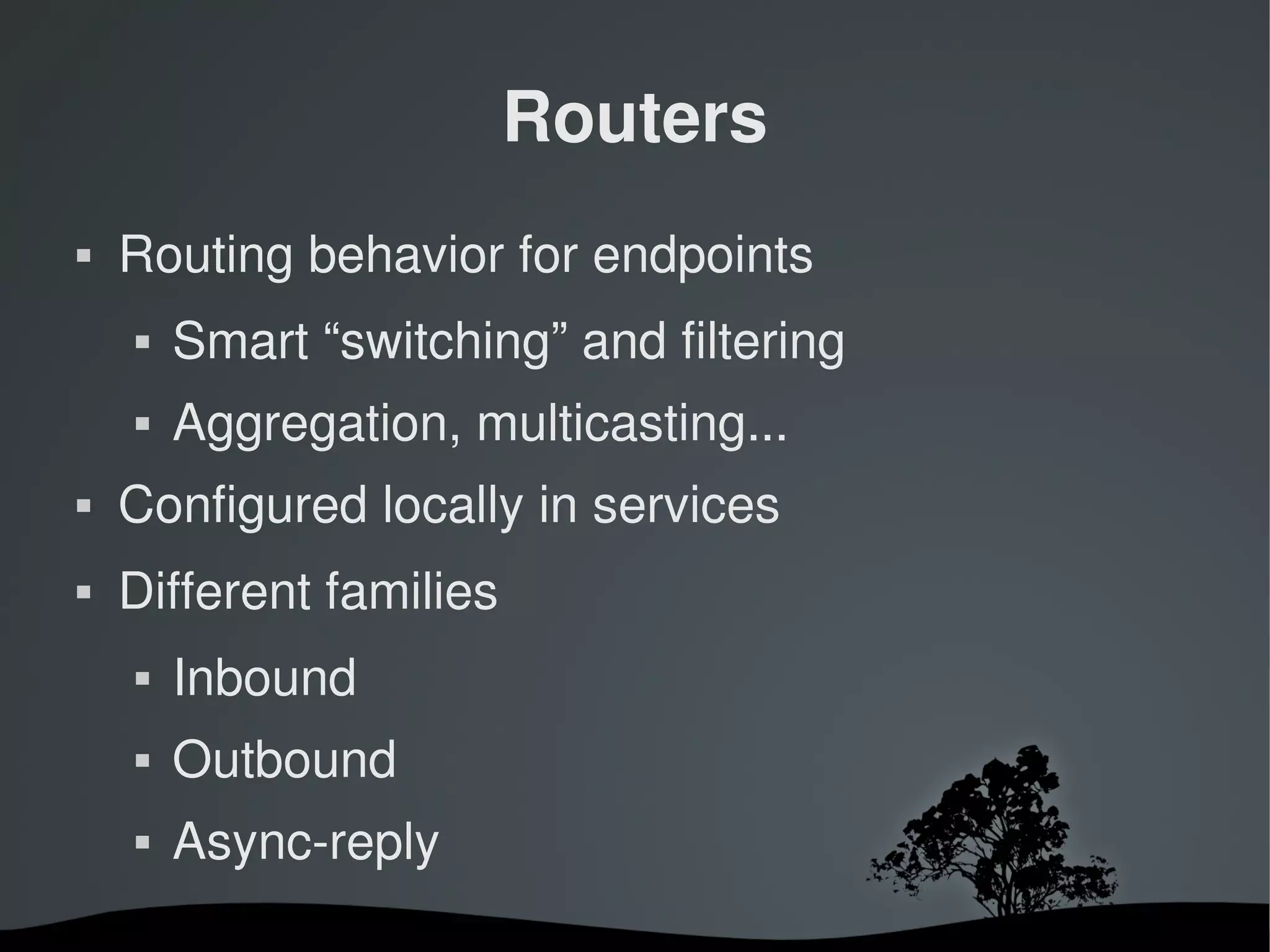 Routers

▪ Routing behavior for endpoints
  ▪ Smart “switching” and filtering
  ▪ Aggregation, multicasting...
▪ Configured locally in services
▪ Different families
  ▪ Inbound
  ▪ Outbound
  ▪ Async-reply